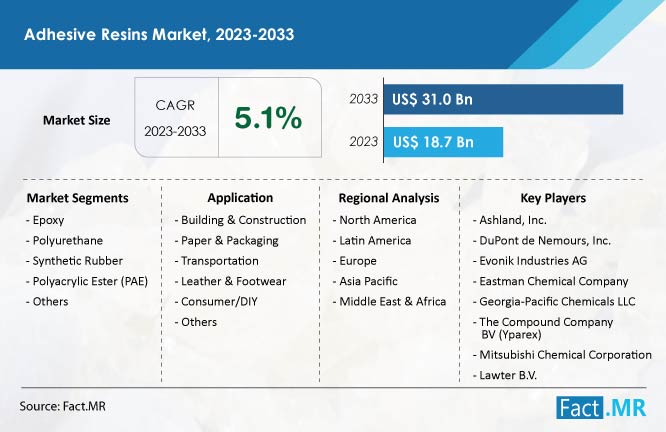 Adhesive Resins Market, 2023-2033

Market Size

CAGR 2023-2033

5.1%

2033 US$ 31.0 Bn

2023 US$ 18.7 Bn

Market Segments
- Epoxy
- Polyurethane
- Synthetic Rubber
- Polyacrylic Ester (PAE)
- Others

Application
- Building & Construction
- Paper & Packaging
- Transportation
- Leather & Footwear
- Consumer/DIY
- Others

Regional Analysis
- North America
- Latin America
- Europe
- Asia Pacific
- Middle East & Africa

Key Players
- Ashland, Inc.
- DuPont de Nemours, Inc.
- Evonik Industries AG
- Eastman Chemical Company
- Georgia-Pacific Chemicals LLC
- The Compound Company BV (Yparex)
- Mitsubishi Chemical Corporation
- Lawter B.V.

Source: Fact.MR

Fact.MR